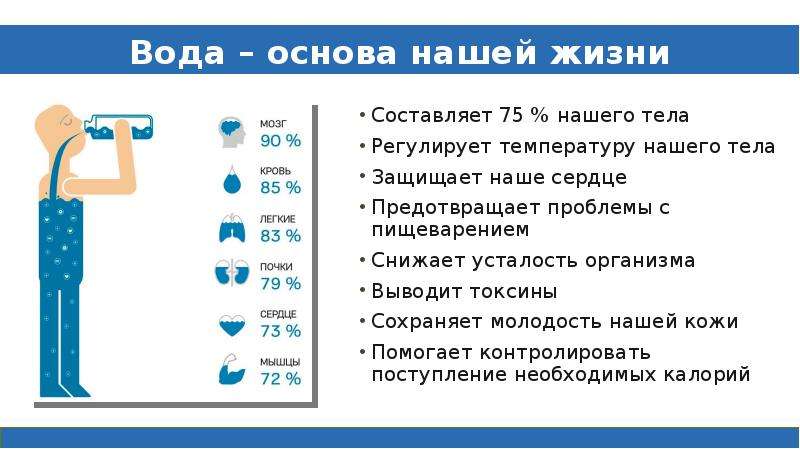 Вода – основа нашей жизни

МОЗГ
90 %

КРОВЬ
85 %

ЛЕГКИЕ
83 %

ПОЧКИ
79 %

СЕРДЦЕ
73 %

МЫШЦЫ
72 %

• Составляет 75 % нашего тела
• Регулирует температуру нашего тела
• Защищает наше сердце
• Предотвращает проблемы с пищеварением
• Снижает усталость организма
• Выводит токсины
• Сохраняет молодость нашей кожи
• Помогает контролировать поступление необходимых калорий